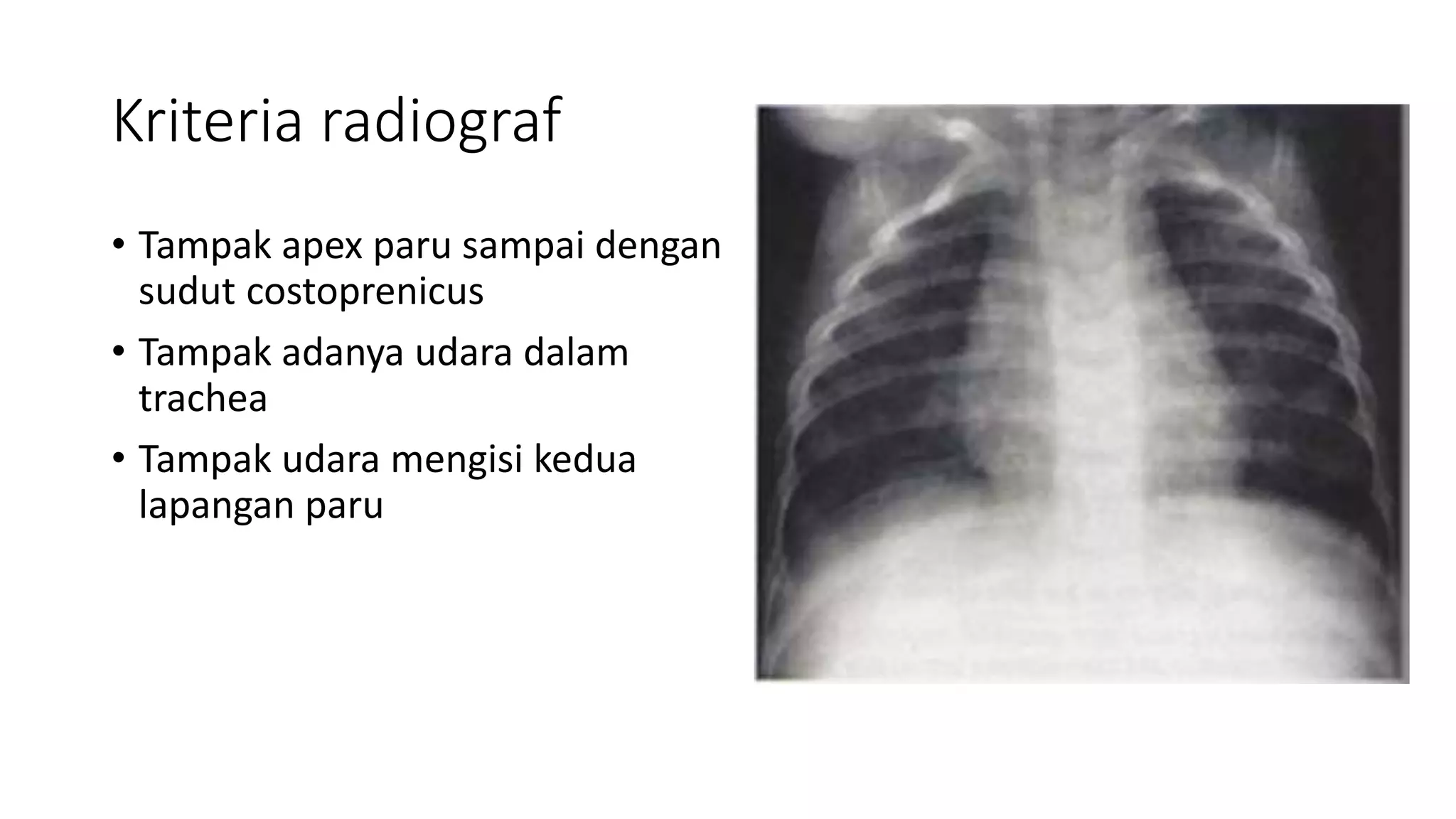 Kriteria radiograf

• Tampak apex paru sampai dengan sudut costoprenicus
• Tampak adanya udara dalam trachea
• Tampak udara mengisi kedua lapangan paru